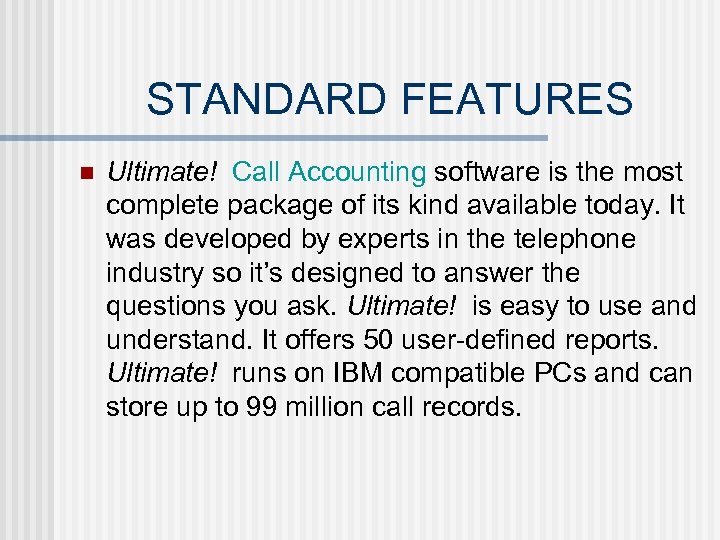 STANDARD FEATURES

Ultimate! Call Accounting software is the most complete package of its kind available today. It was developed by experts in the telephone industry so it’s designed to answer the questions you ask. Ultimate! is easy to use and understand. It offers 50 user-defined reports. Ultimate! runs on IBM compatible PCs and can store up to 99 million call records.